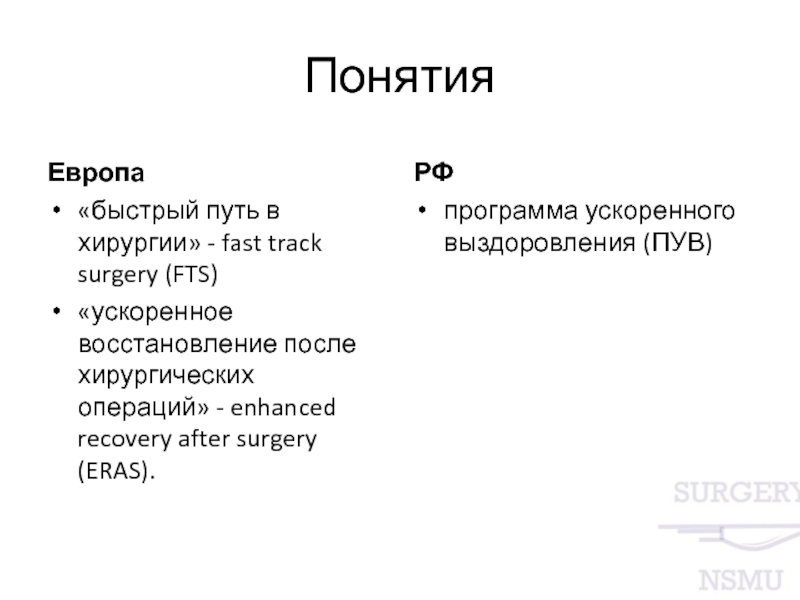 Понятия

Европа

• «быстрый путь в хирургии» - fast track surgery (FTS)
• «ускоренное восстановление после хирургических операций» - enhanced recovery after surgery (ERAS).

РФ

• программа ускоренного выздоровления (ПУВ)

SURGERY
NSMU